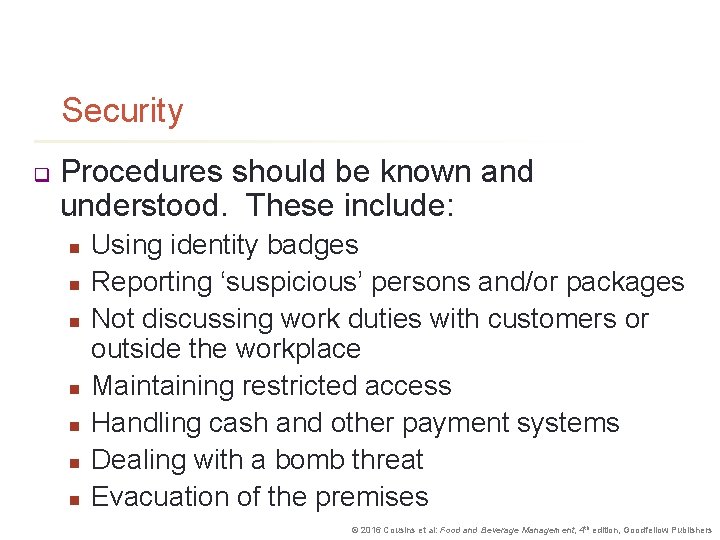 Security

Procedures should be known and understood. These include:

Using identity badges

Reporting ‘suspicious’ persons and/or packages

Not discussing work duties with customers or outside the workplace

Maintaining restricted access

Handling cash and other payment systems

Dealing with a bomb threat

Evacuation of the premises

© 2016 Cousins et al: Food and Beverage Management, 4$^{th}$ edition, Goodfellow Publishers